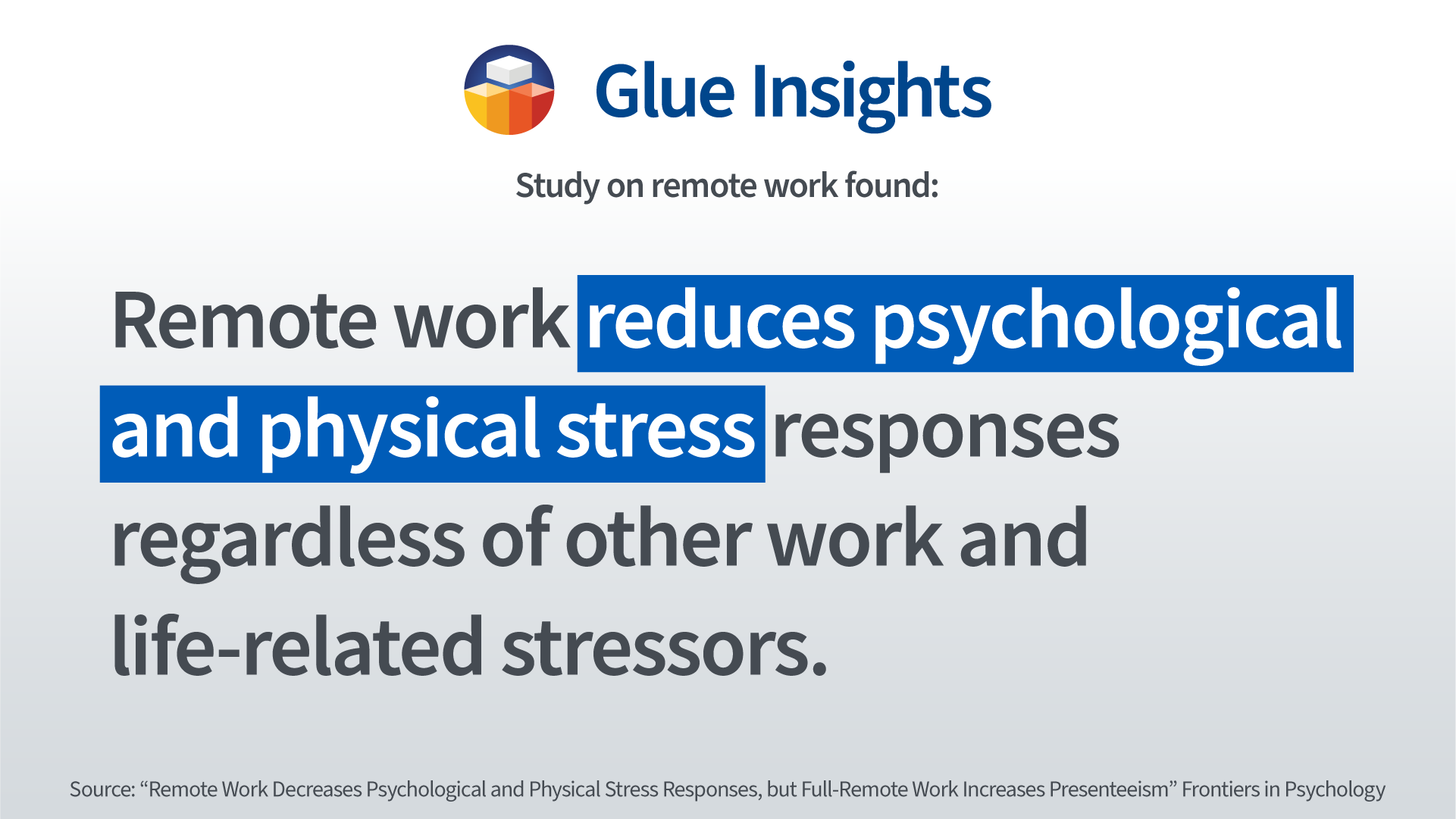 Glue Insights

Study on remote work found:

Remote work reduces psychological and physical stress responses regardless of other work and life-related stressors.

Source: “Remote Work Decreases Psychological and Physical Stress Responses, but Full-Remote Work Increases Presenteeism” Frontiers in Psychology